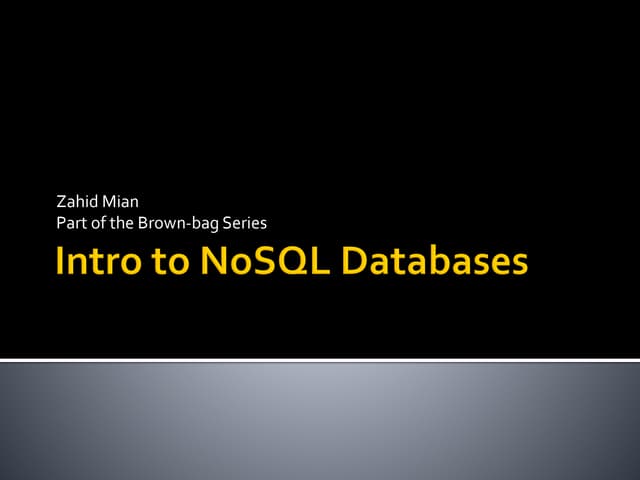 Zahid Mian
Part of the Brown-bag Series

Intro to NoSQL Databases